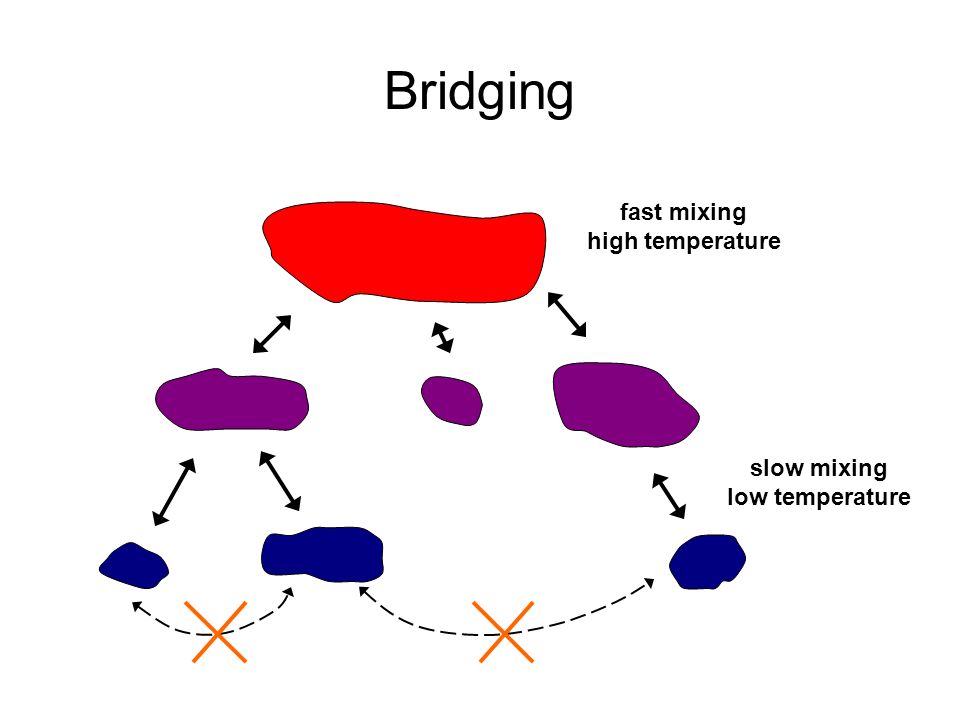 Bridging

fast mixing
high temperature

slow mixing
low temperature